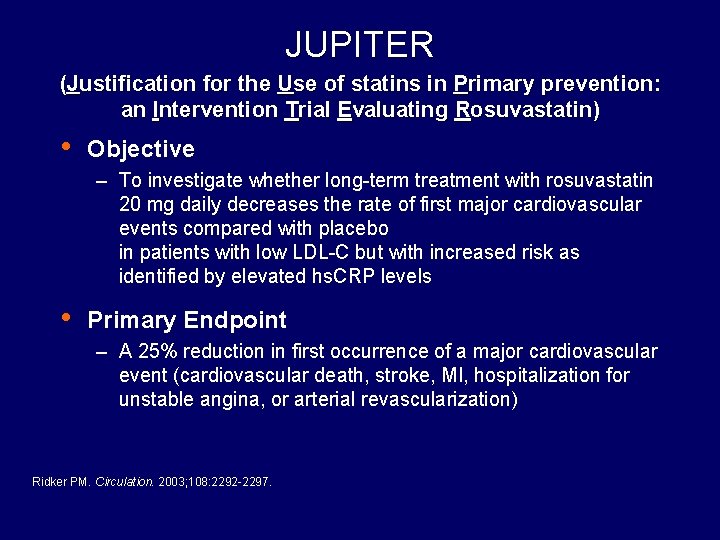 JUPITER

(Justification for the Use of statins in Primary prevention: an Intervention Trial Evaluating Rosuvastatin)

• Objective
– To investigate whether long-term treatment with rosuvastatin 20 mg daily decreases the rate of first major cardiovascular events compared with placebo
in patients with low LDL-C but with increased risk as identified by elevated hsCRP levels

• Primary Endpoint
– A 25% reduction in first occurrence of a major cardiovascular event (cardiovascular death, stroke, MI, hospitalization for unstable angina, or arterial revascularization)

Ridker PM. Circulation. 2003;108:2292-2297.